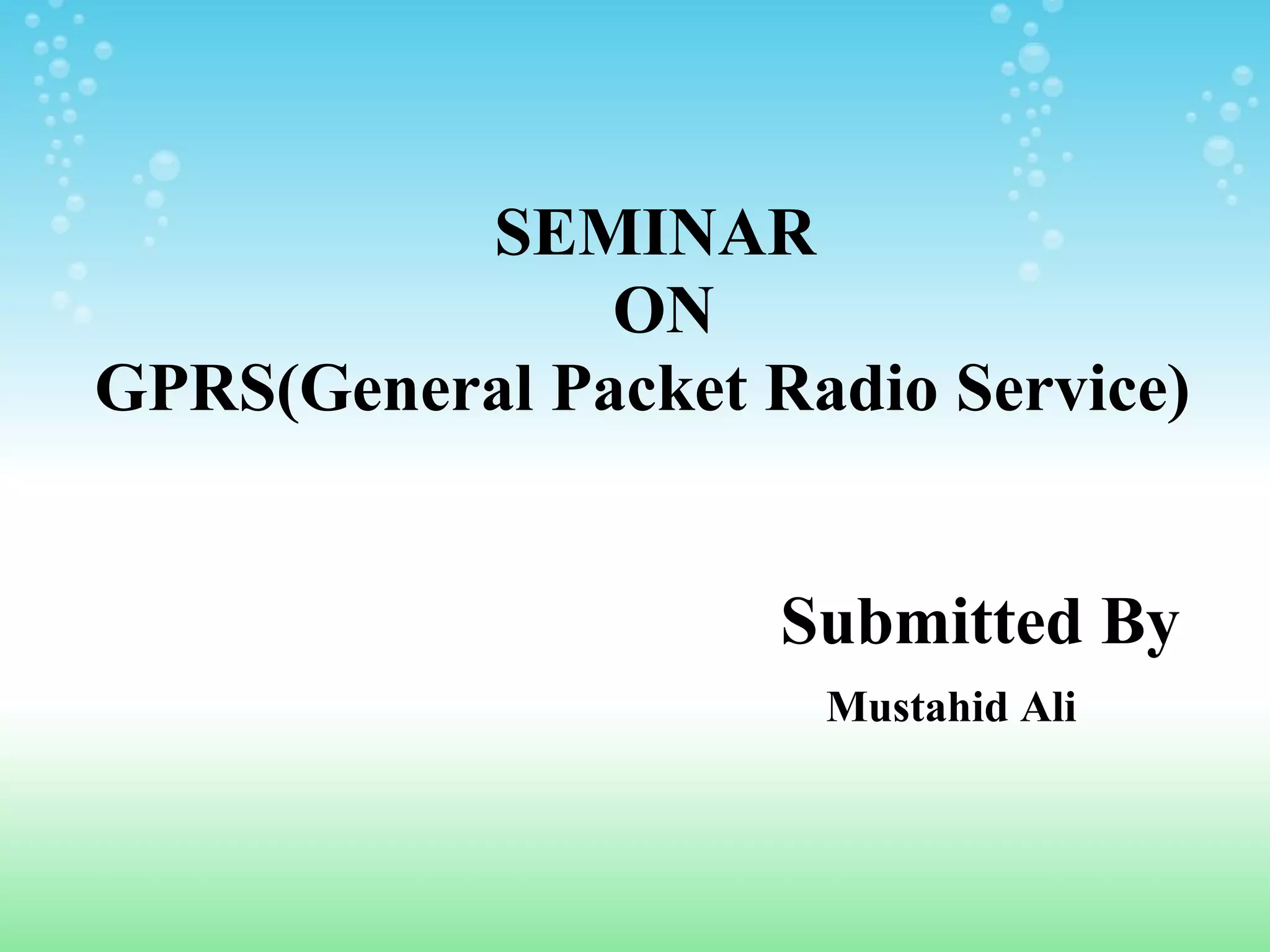 SEMINAR
ON
GPRS(General Packet Radio Service)

Submitted By
Mustahid Ali